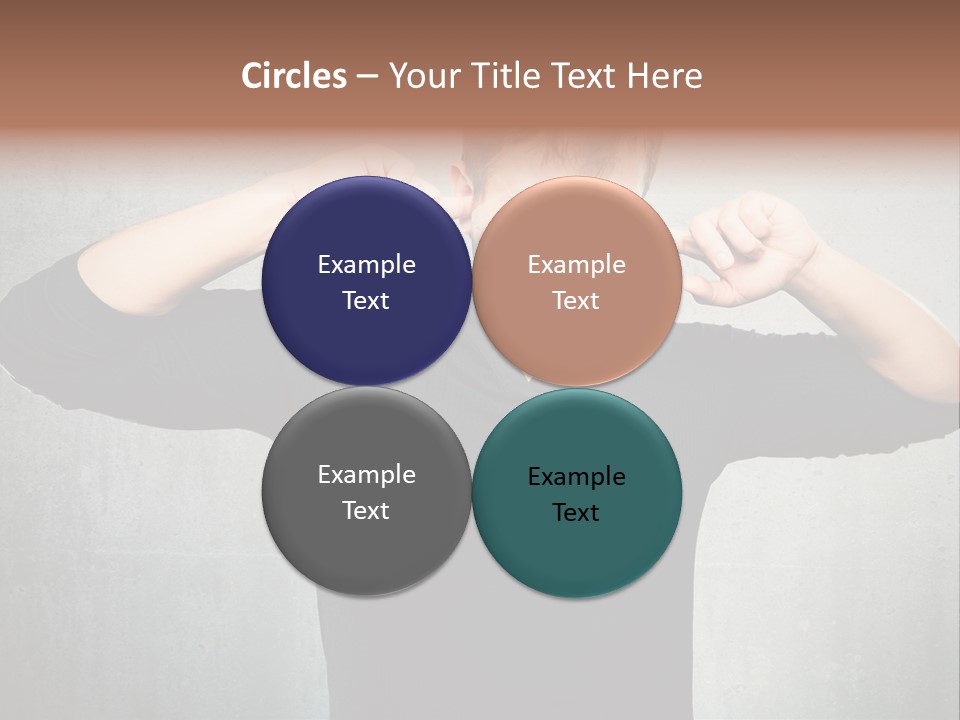 Circles – Your Title Text Here

Example Text

Example Text

Example Text

Example Text